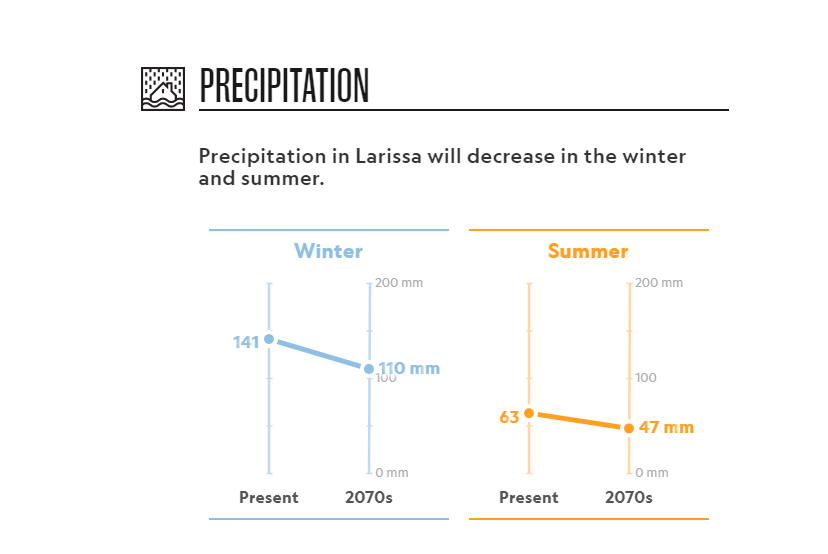 PRECIPITATION

Precipitation in Larissa will decrease in the winter and summer.

Winter

200 mm
141
110 mm
100
0 mm
Present 2070s

Summer

200 mm
100
63
47 mm
0 mm
Present 2070s